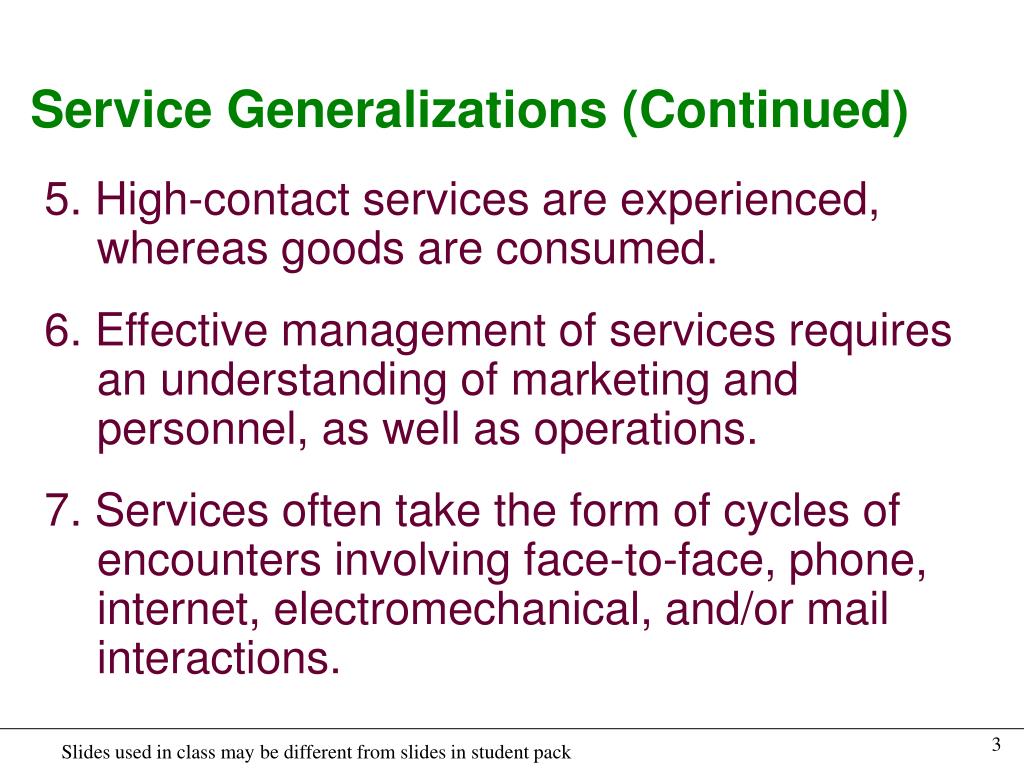 Service Generalizations (Continued)

5. High-contact services are experienced, whereas goods are consumed.

6. Effective management of services requires an understanding of marketing and personnel, as well as operations.

7. Services often take the form of cycles of encounters involving face-to-face, phone, internet, electromechanical, and/or mail interactions.

Slides used in class may be different from slides in student pack

3